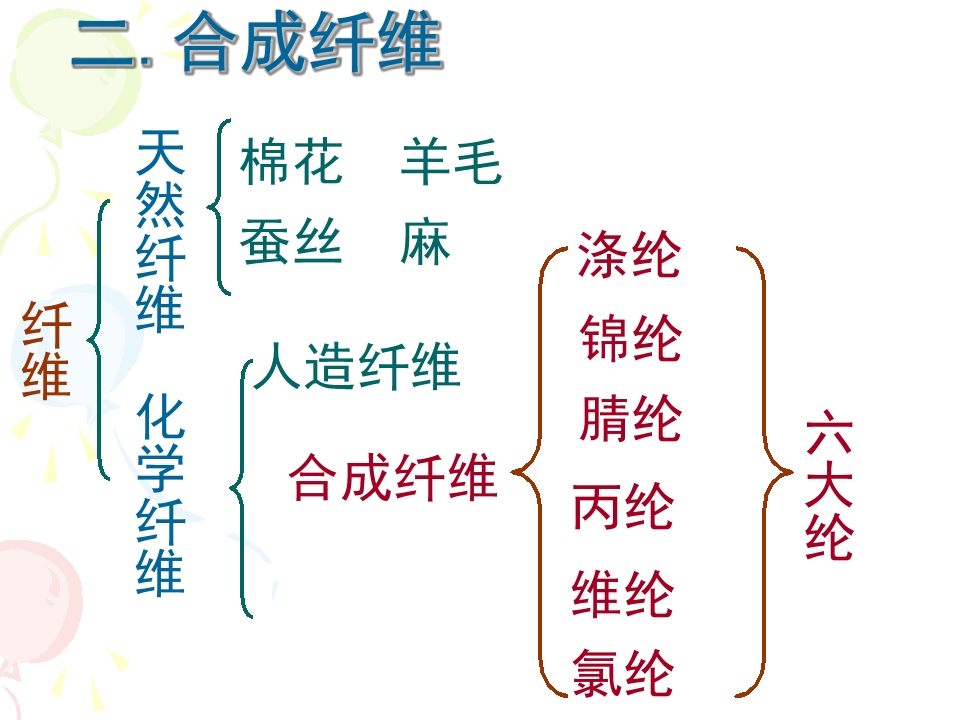 二. 合成纤维

纤维

天然纤维

棉花 羊毛

蚕丝 麻

化学纤维

人造纤维

合成纤维

涤纶

锦纶

腈纶

丙纶

维纶

氯纶

六大纶